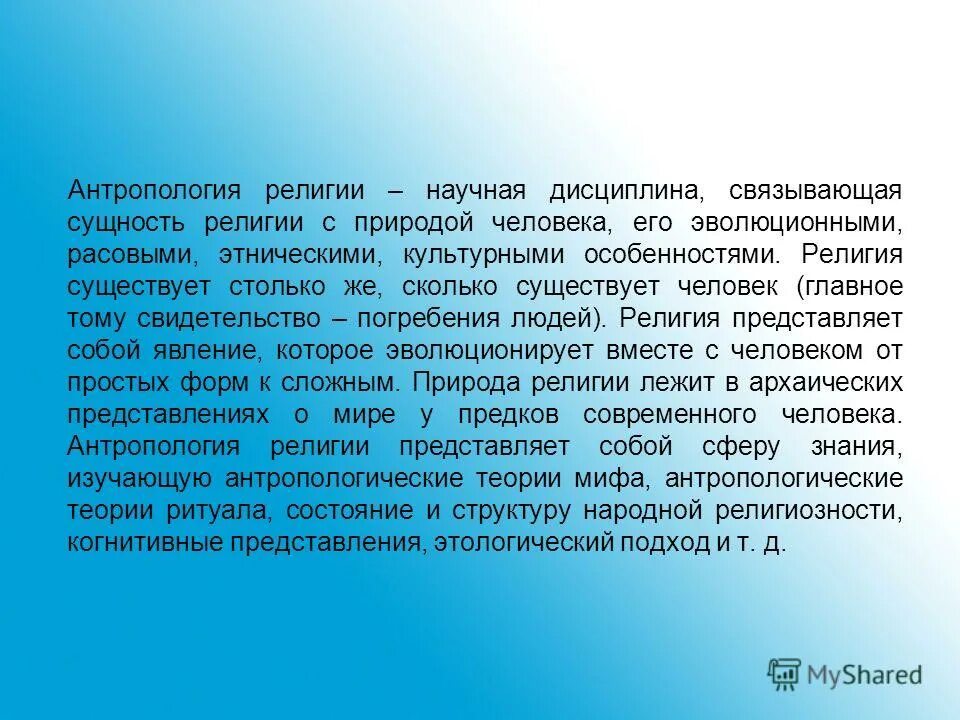 Антропология религии – научная дисциплина, связывающая сущность религии с природой человека, его эволюционными, расовыми, этническими, культурными особенностями. Религия существует столько же, сколько существует человек (главное тому свидетельство – погребения людей). Религия представляет собой явление, которое эволюционирует вместе с человеком от простых форм к сложным. Природа религии лежит в архаических представлениях о мире у предков современного человека. Антропология религии представляет собой сферу знания, изучающую антропологические теории мифа, антропологические теории ритуала, состояние и структуру народной религиозности, когнитивные представления, этологический подход и т. д.

MyShared